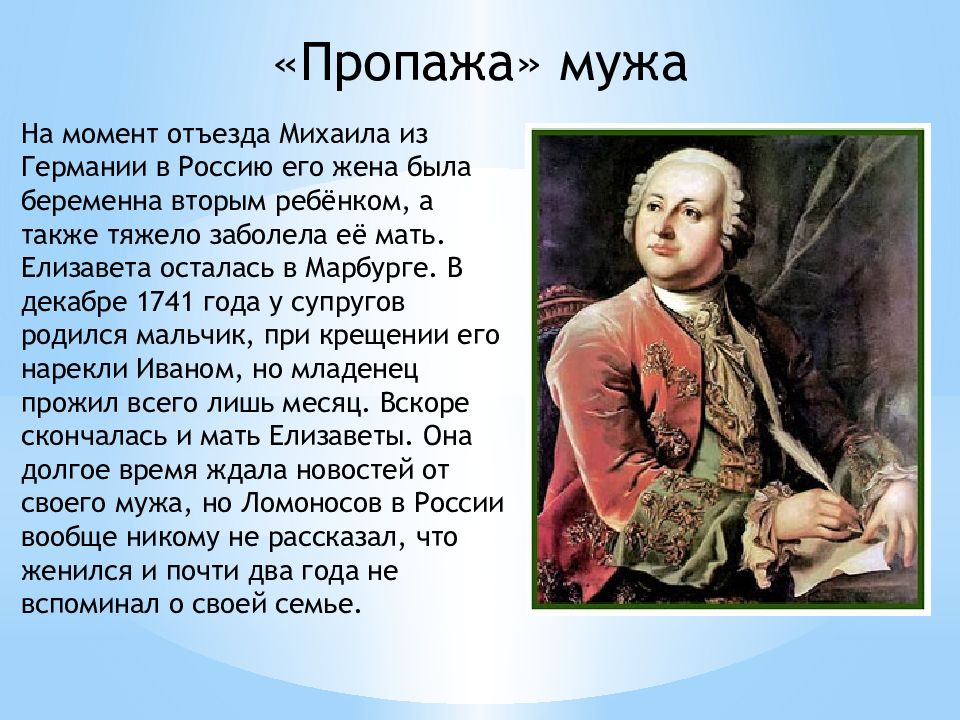 «Пропажа» мужа

На момент отъезда Михаила из Германии в Россию его жена была беременна вторым ребёнком, а также тяжело заболела её мать. Елизавета осталась в Марбурге. В декабре 1741 года у супругов родился мальчик, при крещении его нарекли Иваном, но младенец прожил всего лишь месяц. Вскоре скончалась и мать Елизаветы. Она долгое время ждала новостей от своего мужа, но Ломоносов в России вообще никому не рассказал, что женился и почти два года не вспоминал о своей семье.